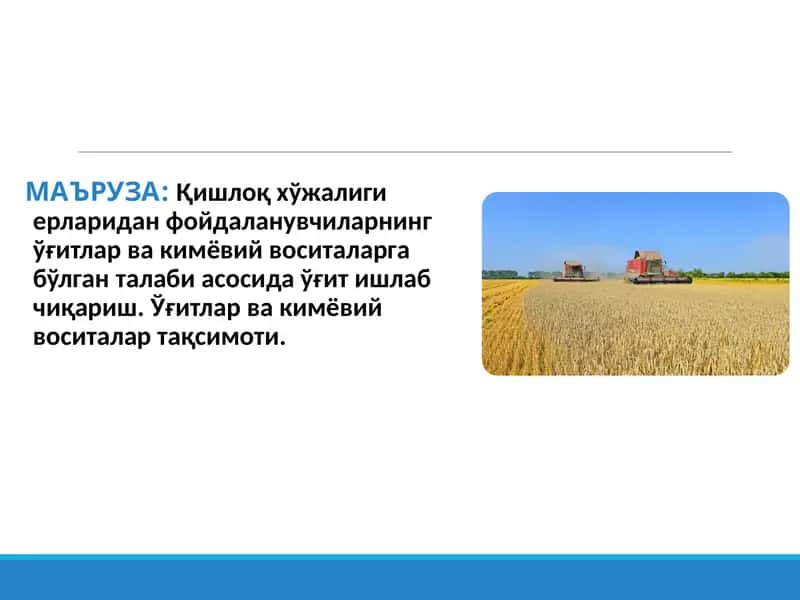 МАЪРУЗА: Қишлоқ хўжалиги ерларидан фойдаланувчиларнинг ўғитлар ва кимёвий воситаларга бўлган талаби асосида ўғит ишлаб чиқариш. Ўғитлар ва кимёвий воситалар тақсимоти.